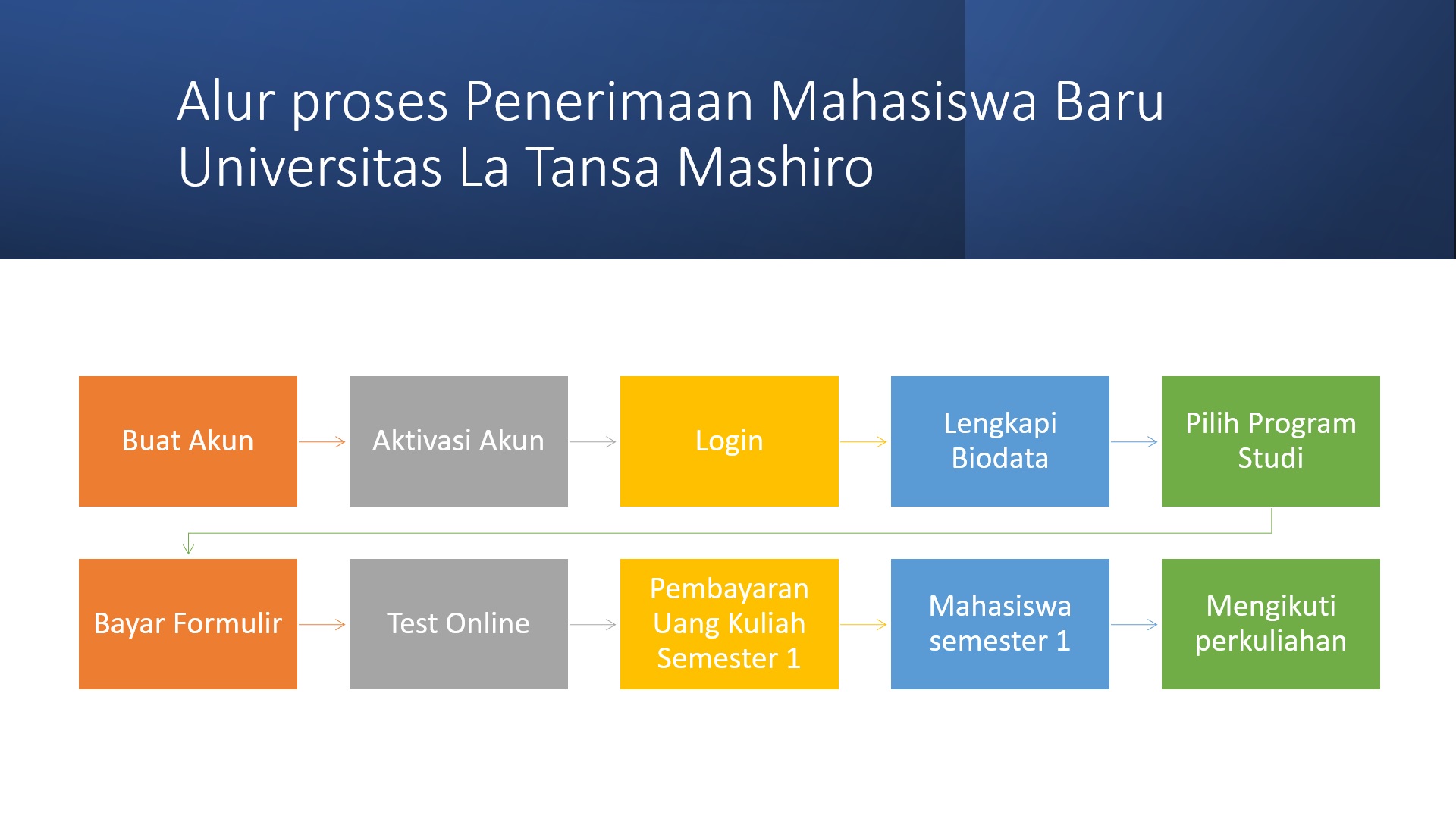 Alur proses Penerimaan Mahasiswa Baru Universitas La Tansa Mashiro

Buat Akun

Aktivasi Akun

Login

Lengkapi Biodata

Pilih Program Studi

Bayar Formulir

Test Online

Pembayaran Uang Kuliah Semester 1

Mahasiswa semester 1

Mengikuti perkuliahan